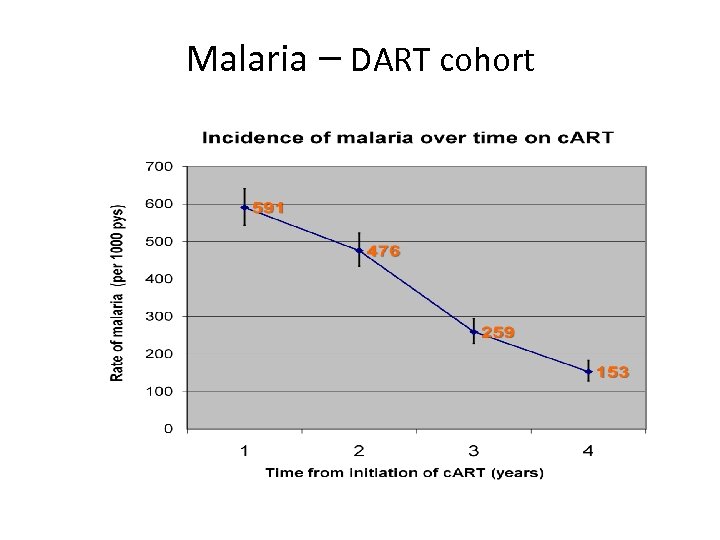 Malaria – DART cohort

Incidence of malaria over time on cART

Rate of malaria (per 1000 pys)

700
600
500
400
300
200
100
0

591
476
259
153

1
2
3
4

Time from initiation of cART (years)